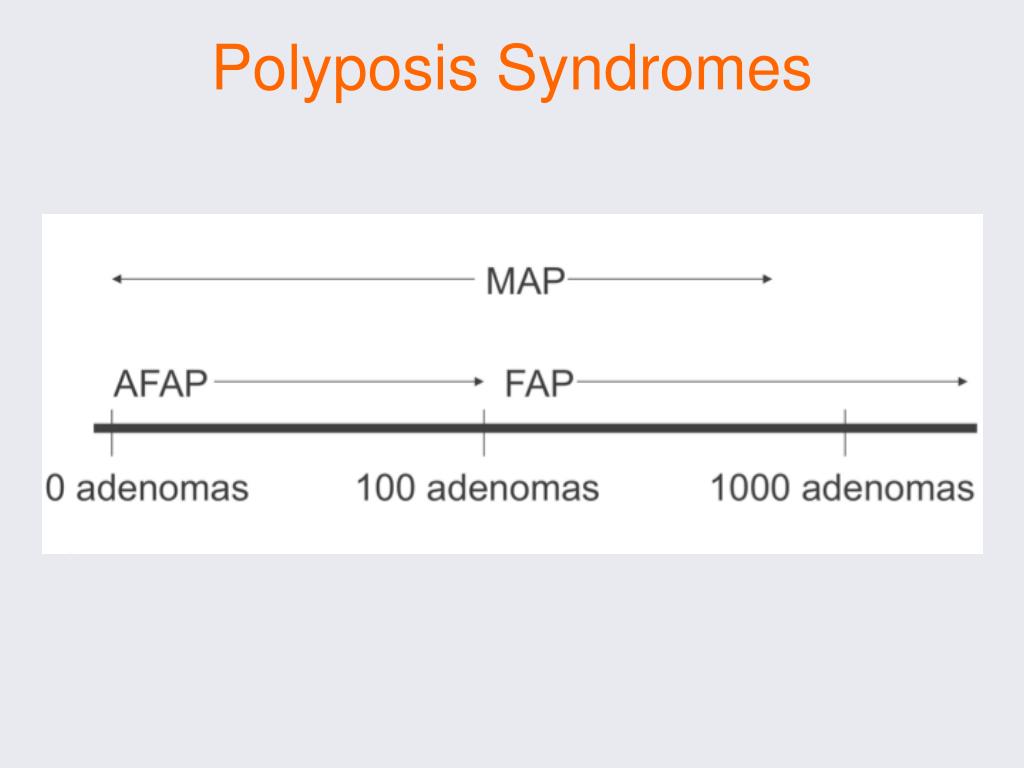 Polyposis Syndromes

MAP

AFAP

FAP

0 adenomas

100 adenomas

1000 adenomas